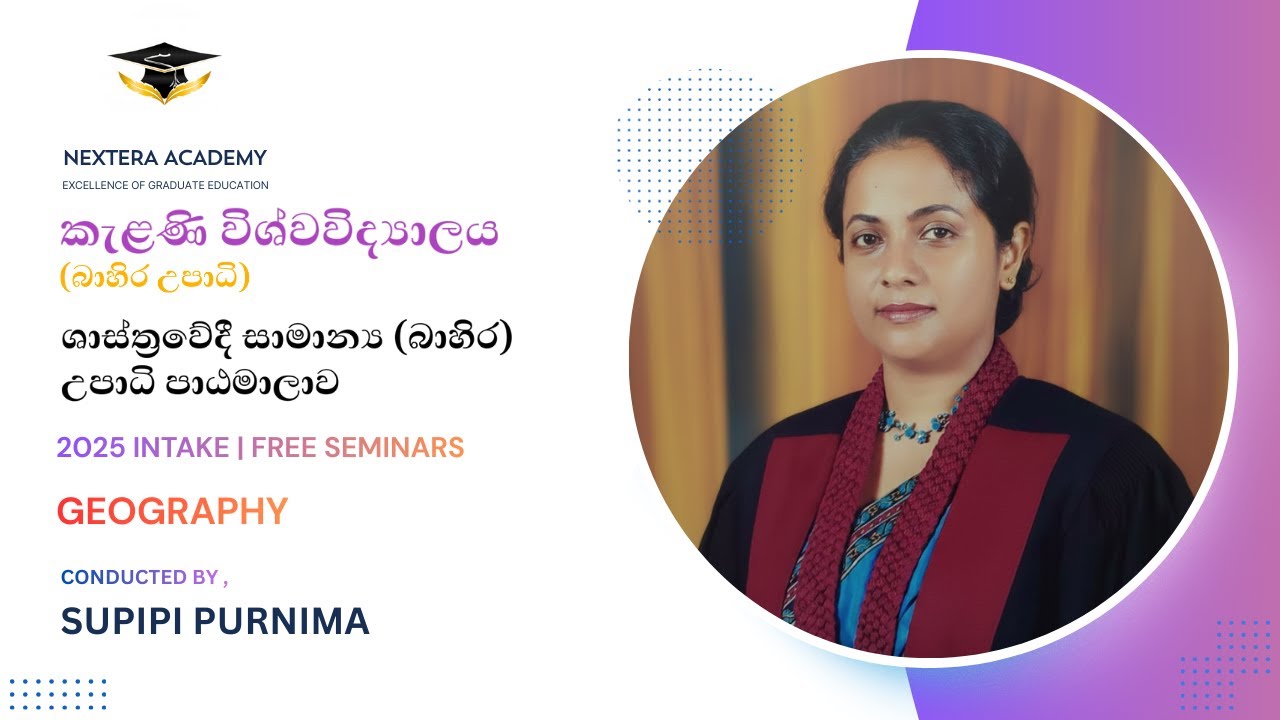 NEXTERA ACADEMY
EXCELLENCE OF GRADUATE EDUCATION

කැළණි විශ්වවිද්‍යාලය
(බාහිර උපාධි)

ශාස්ත්‍රවේදී සාමාන්‍ය (බාහිර) උපාධි පාඨමාලාව

2025 INTAKE | FREE SEMINARS

GEOGRAPHY

CONDUCTED BY ,

SUPIPI PURNIMA